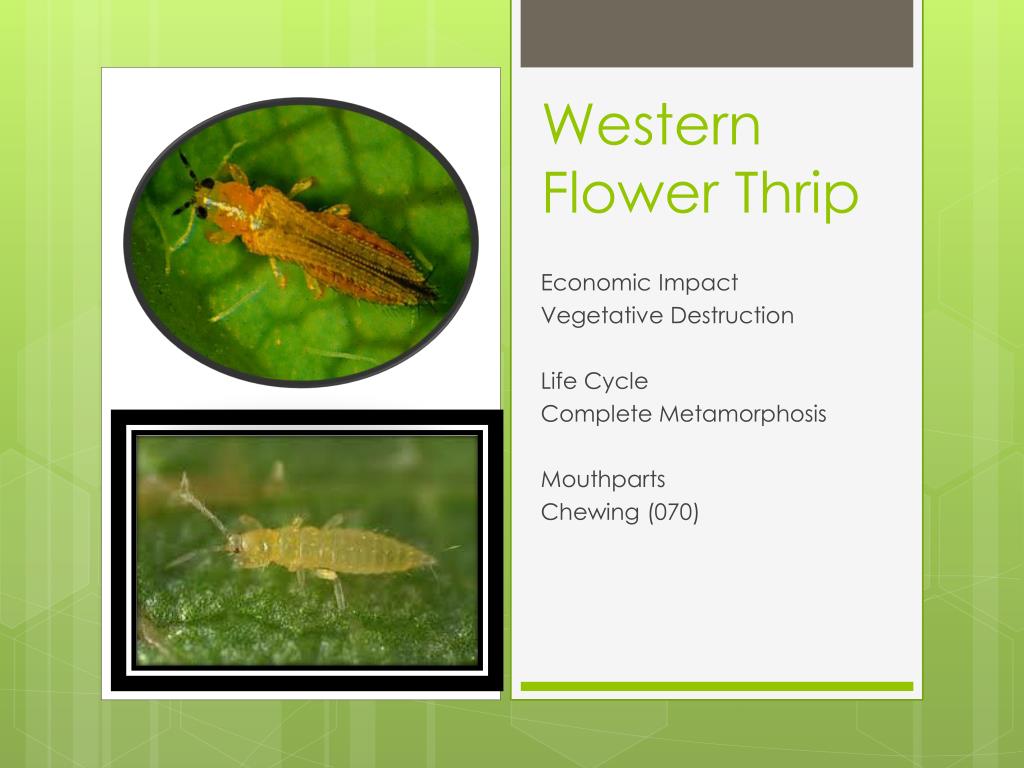 Western Flower Thrip

Economic Impact
Vegetative Destruction

Life Cycle
Complete Metamorphosis

Mouthparts
Chewing (070)